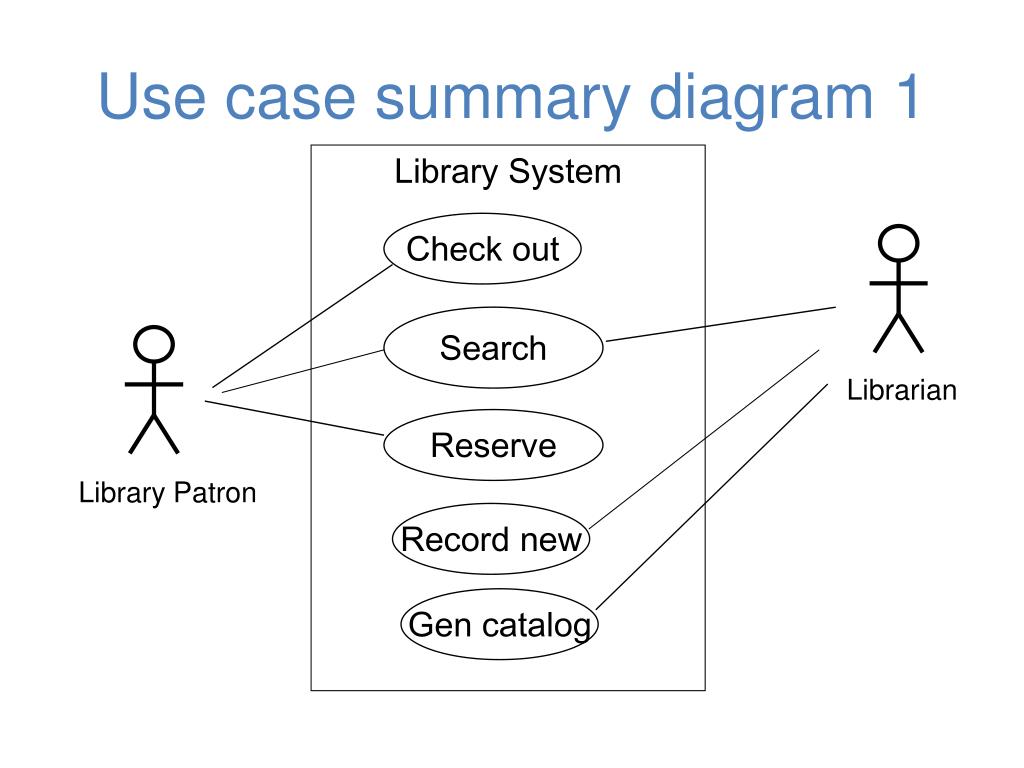 Use case summary diagram 1

Library System

Check out

Search

Reserve

Record new

Gen catalog

Library Patron

Librarian